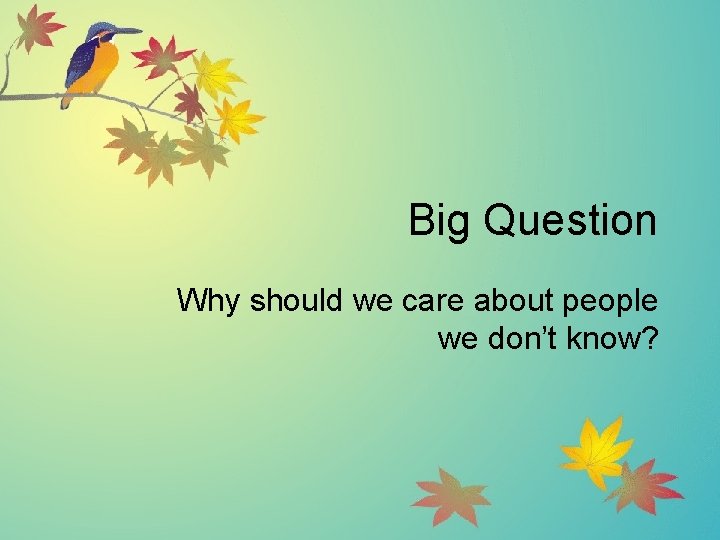 Big Question

Why should we care about people we don't know?